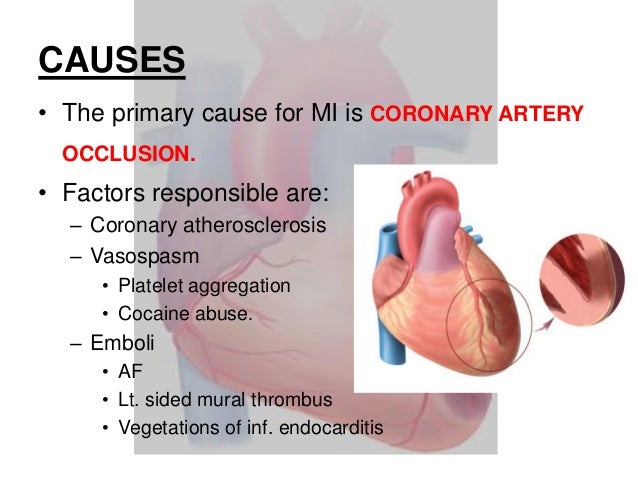 CAUSES

• The primary cause for MI is CORONARY ARTERY OCCLUSION.

• Factors responsible are:
– Coronary atherosclerosis
– Vasospasm
• Platelet aggregation
• Cocaine abuse.
– Emboli
• AF
• Lt. sided mural thrombus
• Vegetations of inf. endocarditis